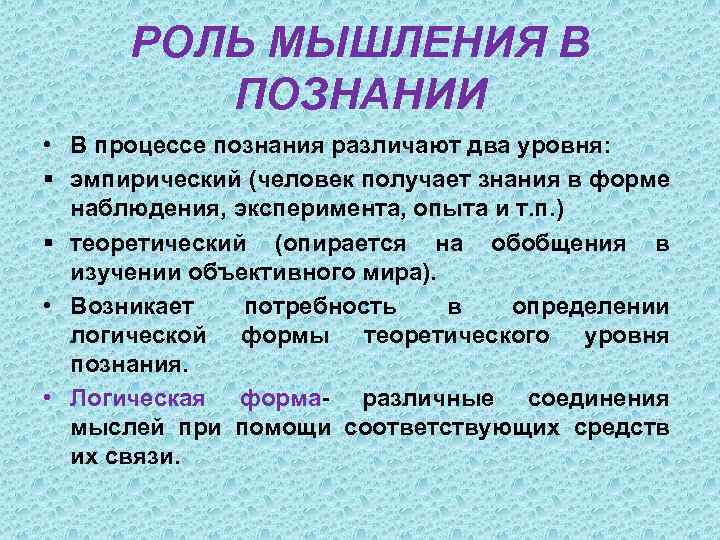 РОЛЬ МЫШЛЕНИЯ В ПОЗНАНИИ

• В процессе познания различают два уровня:

▪ эмпирический (человек получает знания в форме наблюдения, эксперимента, опыта и т.п.)

▪ теоретический (опирается на обобщения в изучении объективного мира).

• Возникает потребность в определении логической формы теоретического уровня познания.

• Логическая форма- различные соединения мыслей при помощи соответствующих средств их связи.